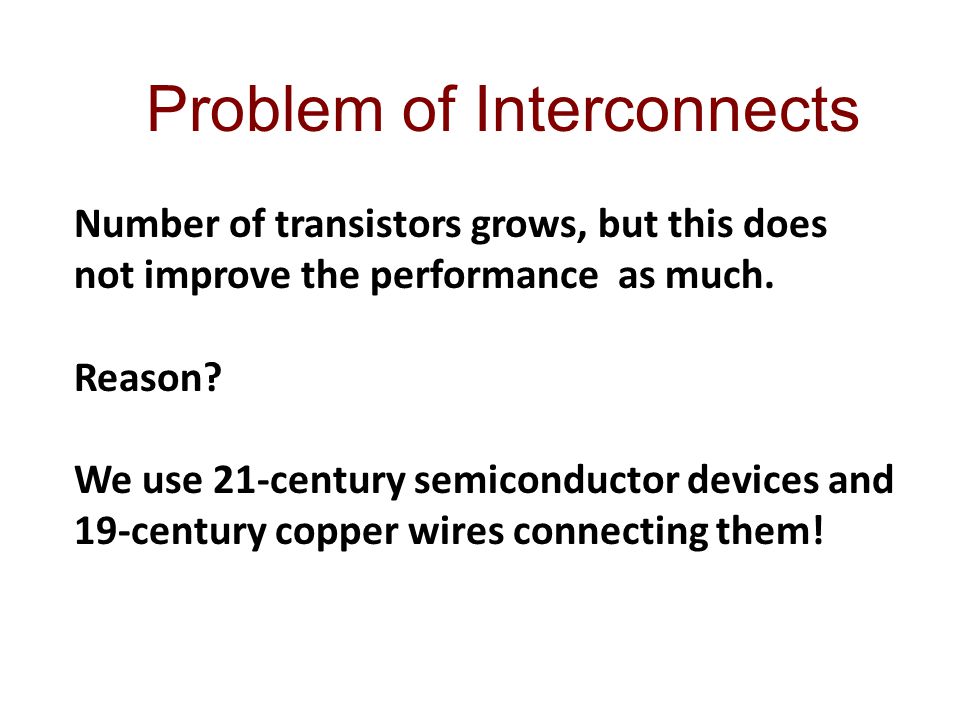 Problem of Interconnects

Number of transistors grows, but this does not improve the performance  as much.

Reason?

We use 21-century semiconductor devices and 19-century copper wires connecting them!